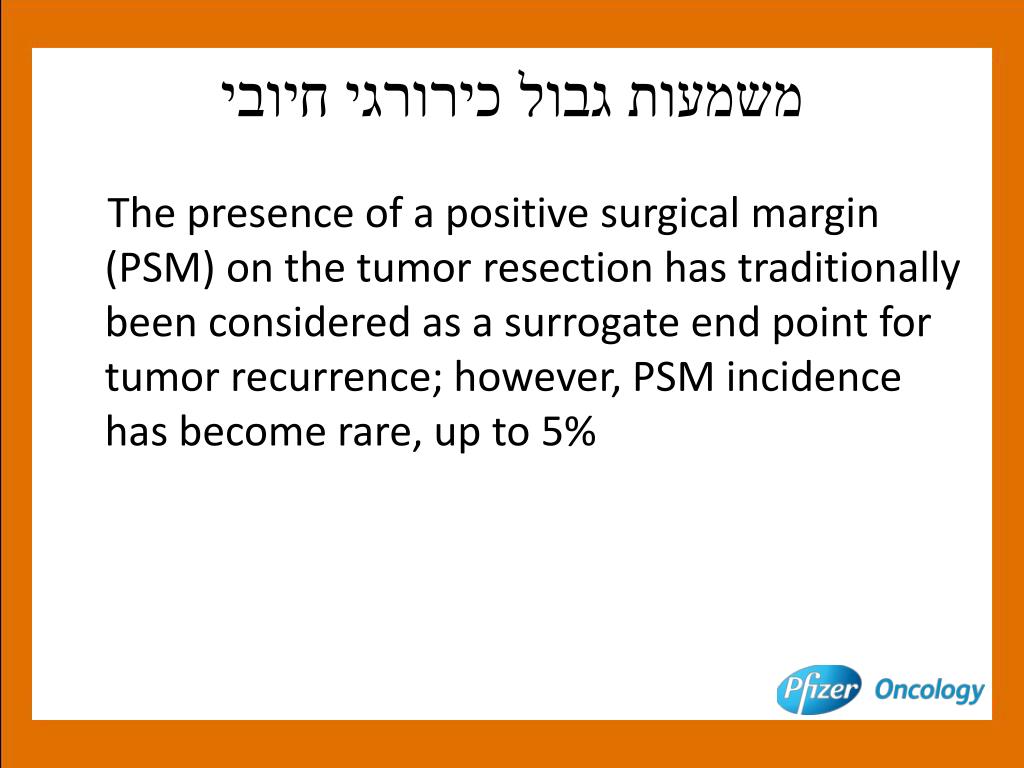 משמעות גבול כירורגי חיובי

The presence of a positive surgical margin (PSM) on the tumor resection has traditionally been considered as a surrogate end point for tumor recurrence; however, PSM incidence has become rare, up to 5%

Pfizer Oncology